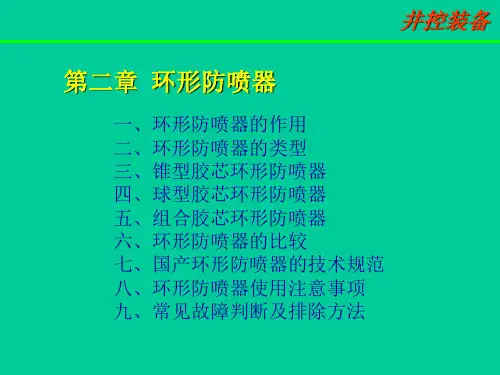 井控装备

第二章 环形防喷器

一、环形防喷器的作用
二、环形防喷器的类型
三、锥型胶芯环形防喷器
四、球型胶芯环形防喷器
五、组合胶芯环形防喷器
六、环形防喷器的比较
七、国产环形防喷器的技术规范
八、环形防喷器使用注意事项
九、常见故障判断及排除方法